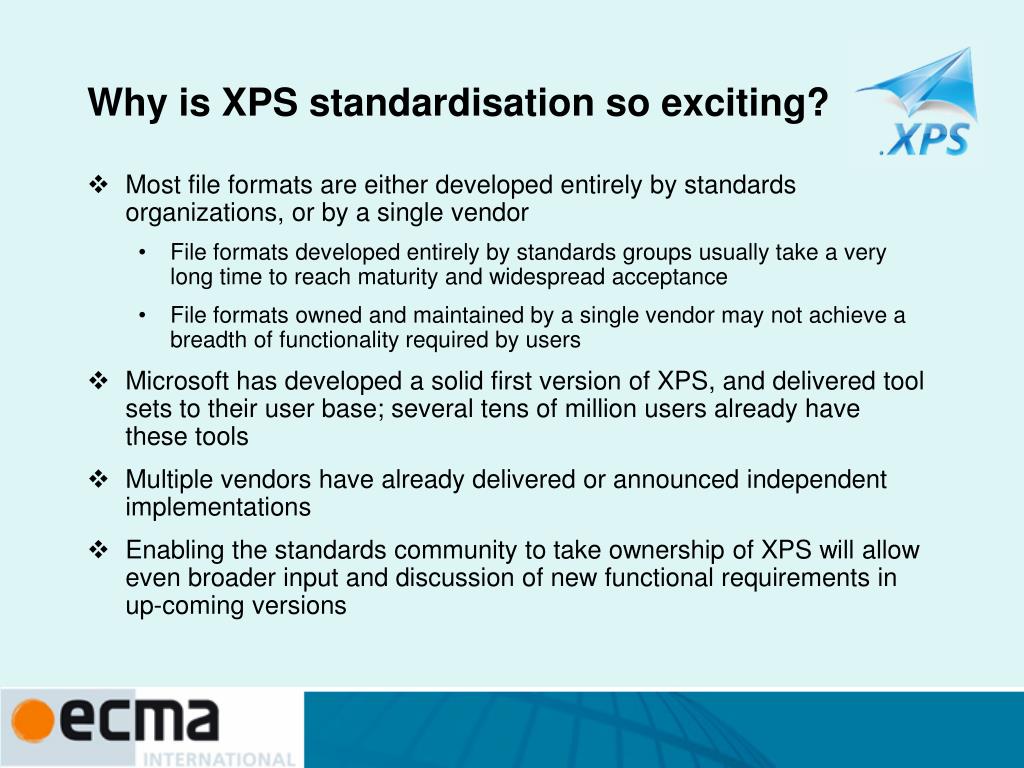 Why is XPS standardisation so exciting?

.XPS

❖ Most file formats are either developed entirely by standards organizations, or by a single vendor

• File formats developed entirely by standards groups usually take a very long time to reach maturity and widespread acceptance

• File formats owned and maintained by a single vendor may not achieve a breadth of functionality required by users

❖ Microsoft has developed a solid first version of XPS, and delivered tool sets to their user base; several tens of million users already have these tools

❖ Multiple vendors have already delivered or announced independent implementations

❖ Enabling the standards community to take ownership of XPS will allow even broader input and discussion of new functional requirements in up-coming versions

ecma
INTERNATIONAL